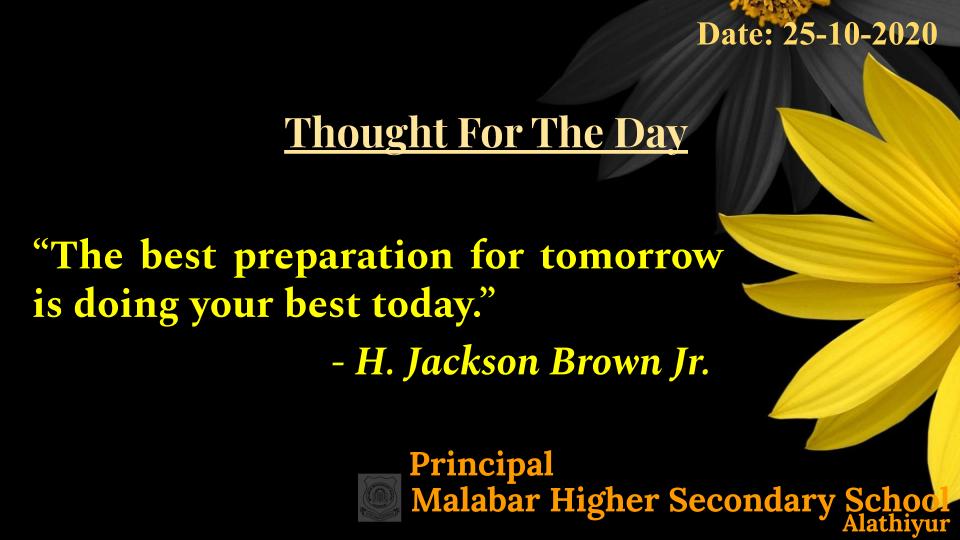 Date: 25-10-2020

Thought For The Day

“The best preparation for tomorrow is doing your best today.”

- H. Jackson Brown Jr.

Principal
Malabar Higher Secondary School
Alathiyur